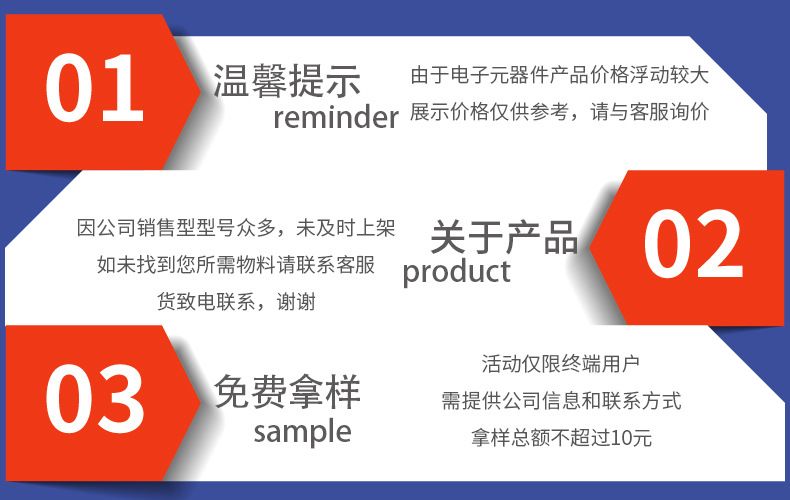 01

温馨提示
reminder

由于电子元器件产品价格浮动较大
展示价格仅供参考，请与客服询价

因公司销售型型号众多，未及时上架
如未找到您所需物料请联系客服
货致电联系，谢谢

关于产品
product

02

03

免费拿样
sample

活动仅限终端用户
需提供公司信息和联系方式
拿样总额不超过10元